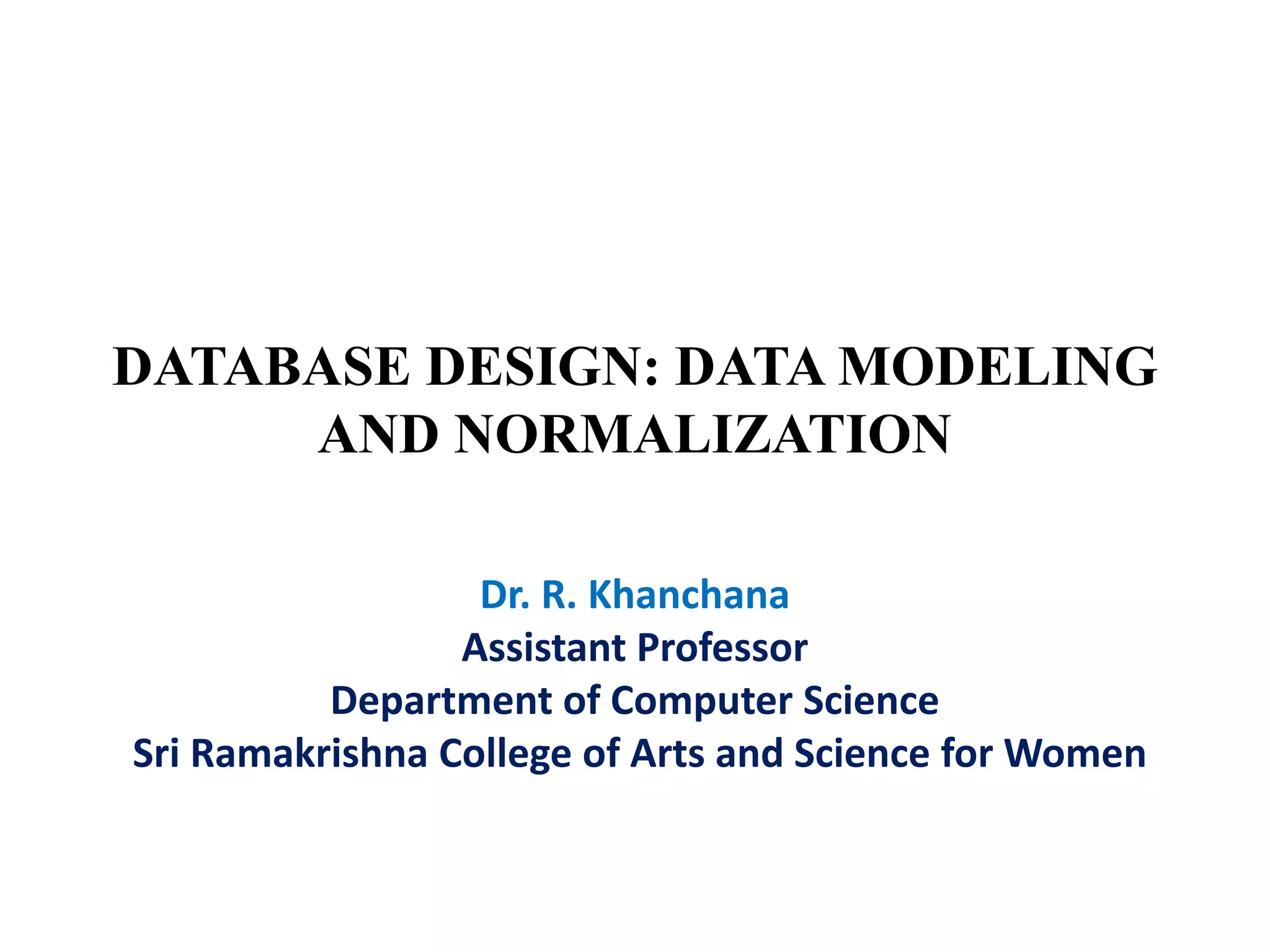 DATABASE DESIGN: DATA MODELING AND NORMALIZATION

Dr. R. Khanchana
Assistant Professor
Department of Computer Science
Sri Ramakrishna College of Arts and Science for Women